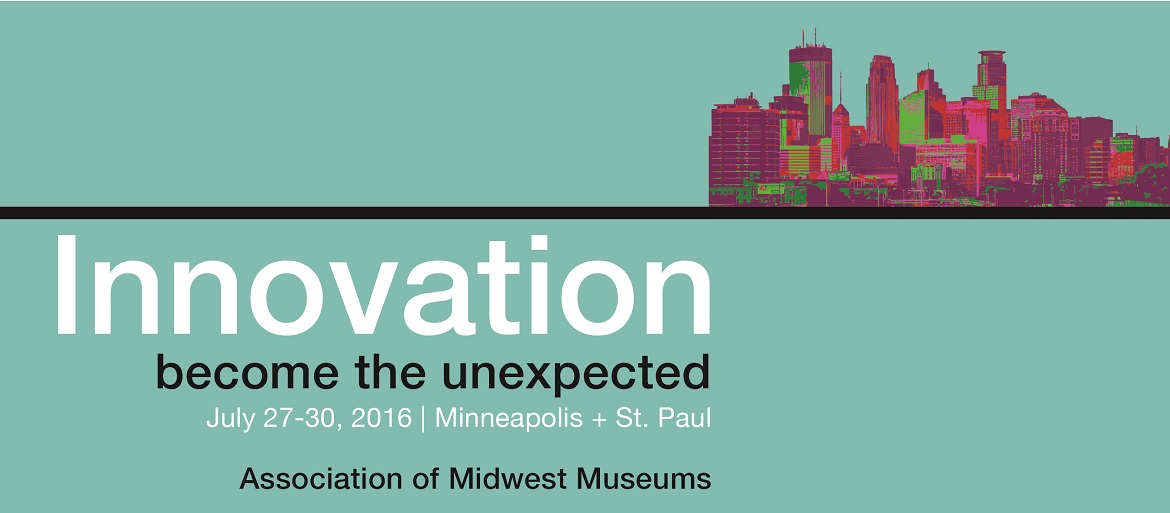 Innovation
become the unexpected
July 27-30, 2016 | Minneapolis + St. Paul

Association of Midwest Museums